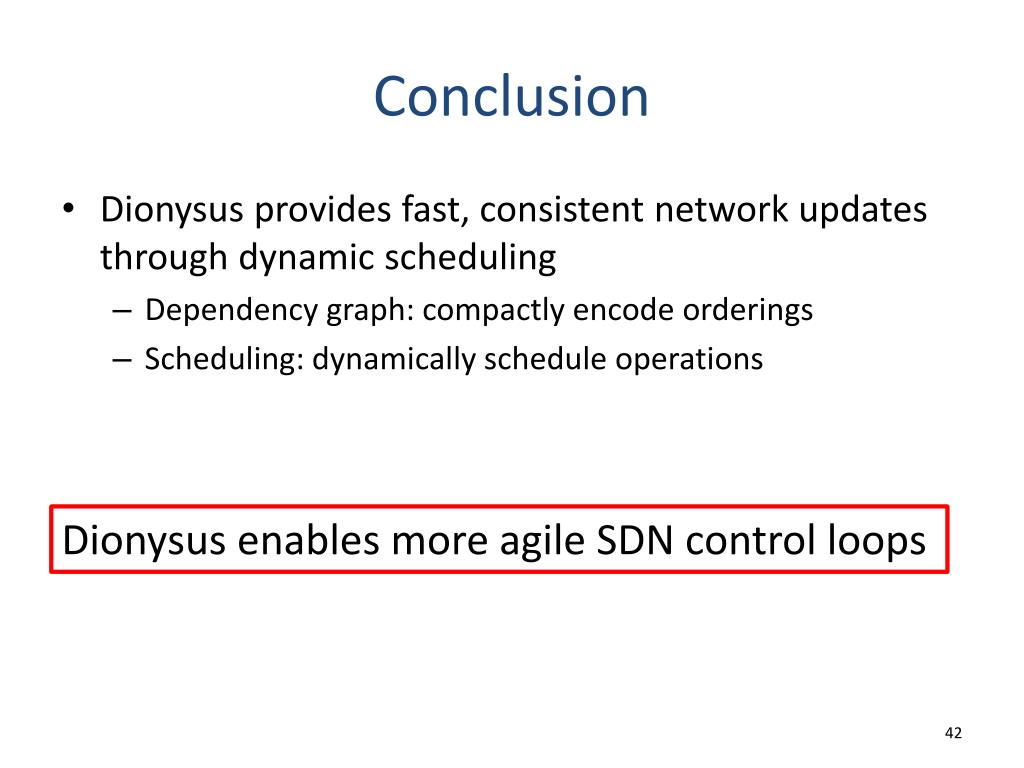 Conclusion

• Dionysus provides fast, consistent network updates through dynamic scheduling
– Dependency graph: compactly encode orderings
– Scheduling: dynamically schedule operations

Dionysus enables more agile SDN control loops

42